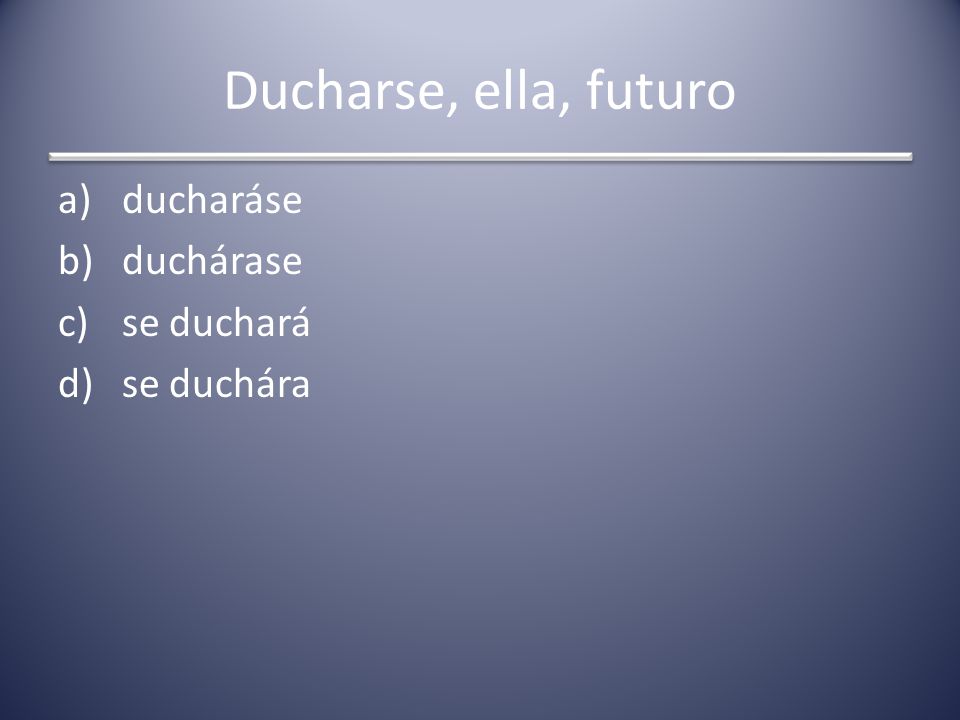 Ducharse, ella, futuro

a) ducharáse
b) duchárase
c) se duchará
d) se duchára